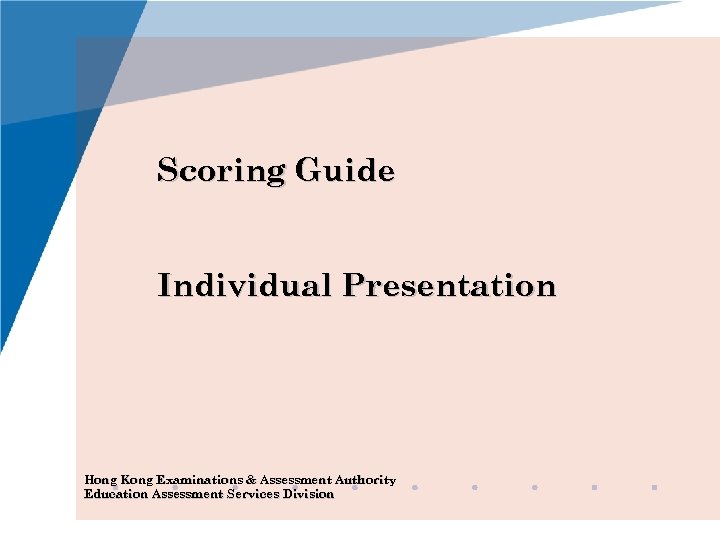 Scoring Guide

Individual Presentation

Hong Kong Examinations & Assessment Authority
Education Assessment Services Division